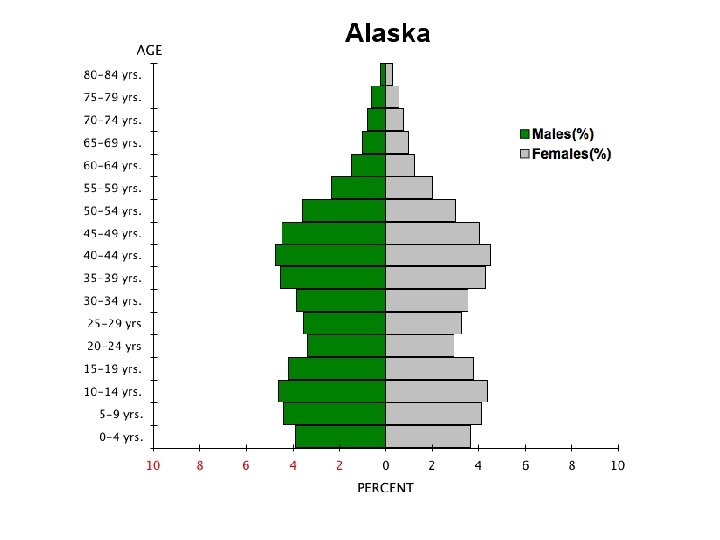 Alaska

AGE

80-84 yrs.
75-79 yrs.
70-74 yrs.
65-69 yrs.
60-64 yrs.
55-59 yrs.
50-54 yrs.
45-49 yrs.
40-44 yrs.
35-39 yrs.
30-34 yrs.
25-29 yrs
20-24 yrs
15-19 yrs.
10-14 yrs.
5-9 yrs.
0-4 yrs.

Males(%)
Females(%)

10 8 6 4 2 0 2 4 6 8 10

PERCENT